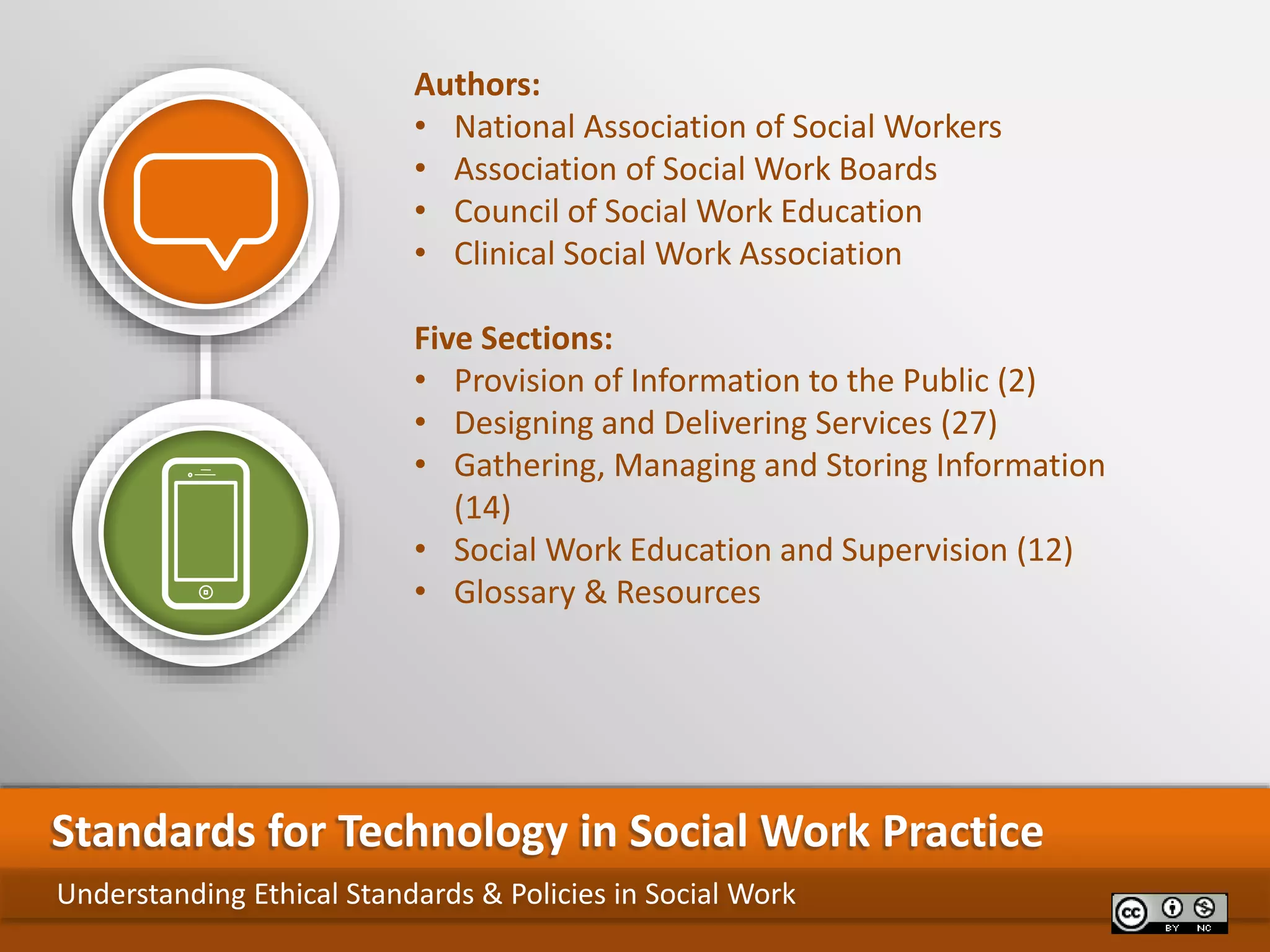 Authors:
• National Association of Social Workers
• Association of Social Work Boards
• Council of Social Work Education
• Clinical Social Work Association

Five Sections:
• Provision of Information to the Public (2)
• Designing and Delivering Services (27)
• Gathering, Managing and Storing Information (14)
• Social Work Education and Supervision (12)
• Glossary & Resources

Standards for Technology in Social Work Practice

Understanding Ethical Standards & Policies in Social Work

cc BY NC